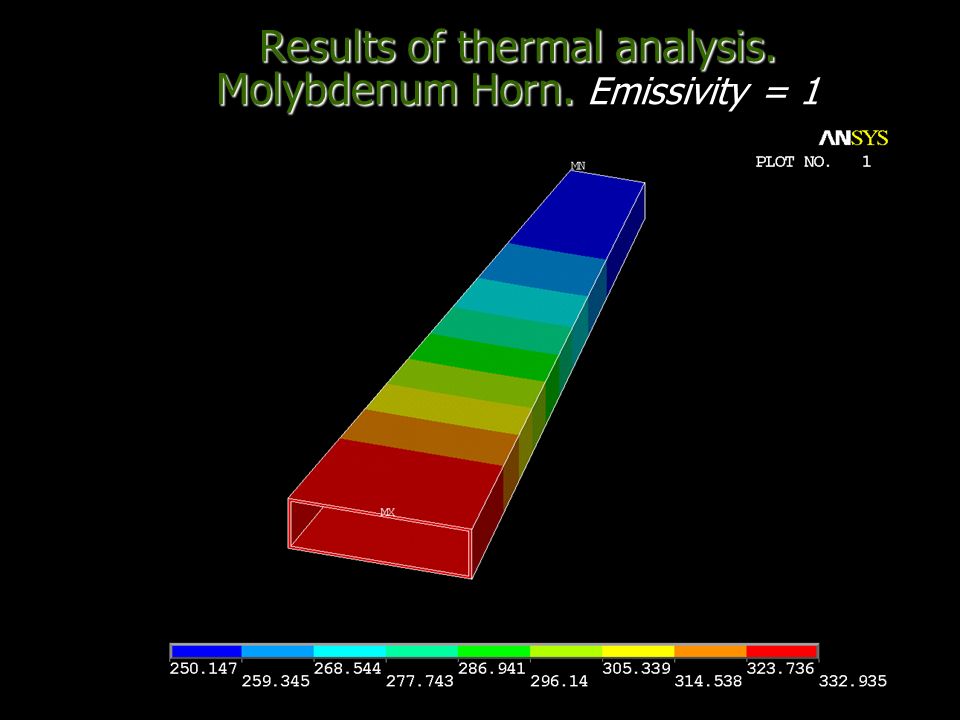 Results of thermal analysis.
Molybdenum Horn. Emissivity = 1

ANSYS
PLOT NO. 1

MN

MX

250.147
259.345
268.544
277.743
286.941
296.14
305.339
314.538
323.736
332.935